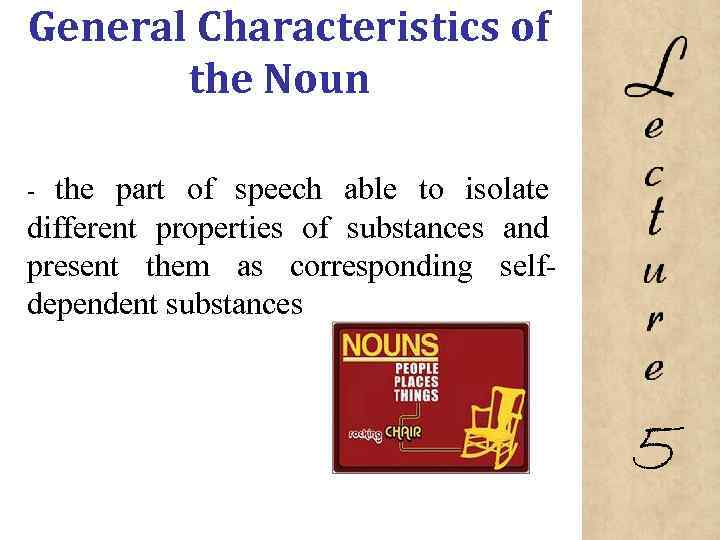 General Characteristics of the Noun

- the part of speech able to isolate different properties of substances and present them as corresponding self-dependent substances

NOUNS
PEOPLE
PLACES
THINGS

rocking CHAIR

Lecture 5